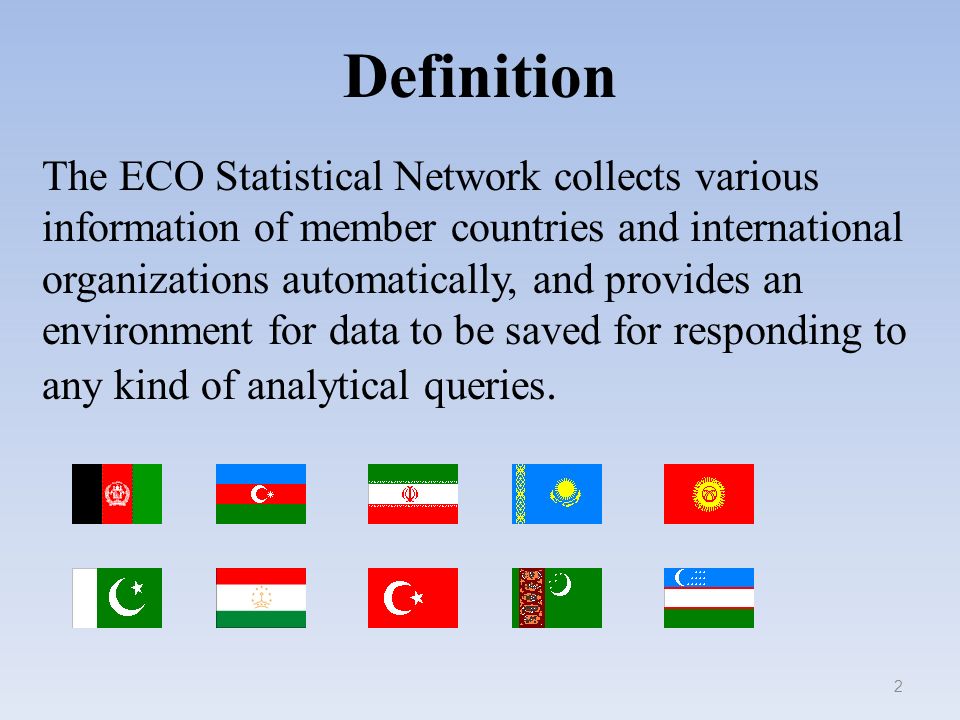 Definition

The ECO Statistical Network collects various information of member countries and international organizations automatically, and provides an environment for data to be saved for responding to any kind of analytical queries.

2